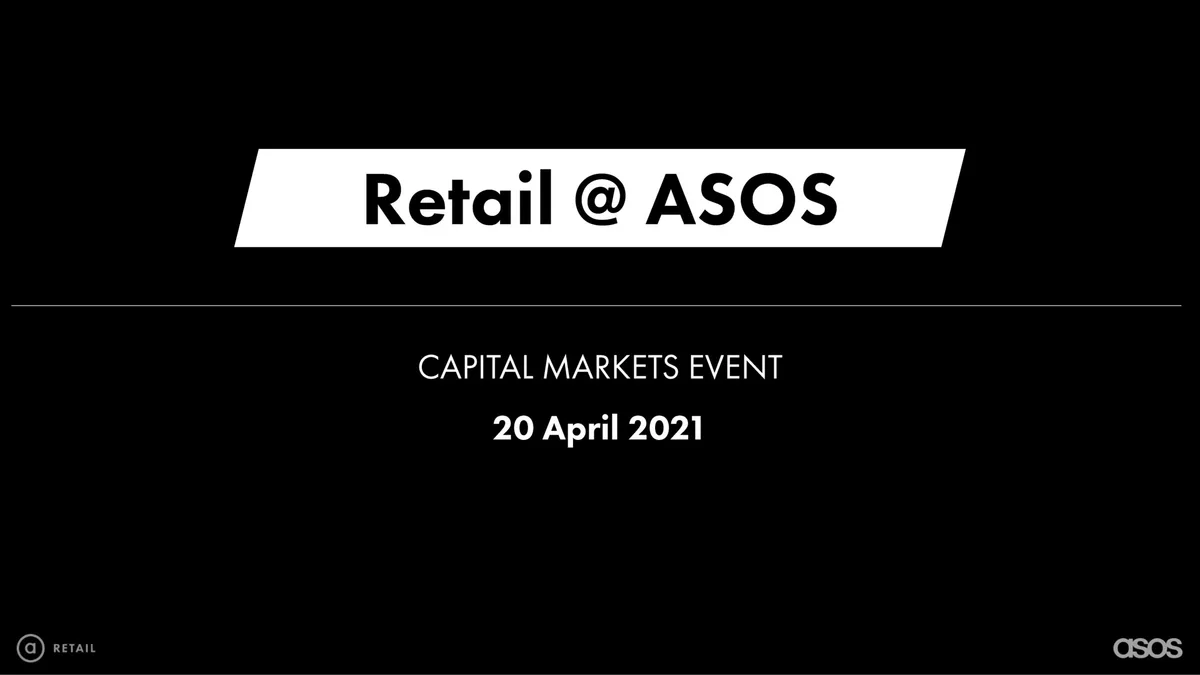 Retail @ ASOS

CAPITAL MARKETS EVENT

20 April 2021

a RETAIL

asos